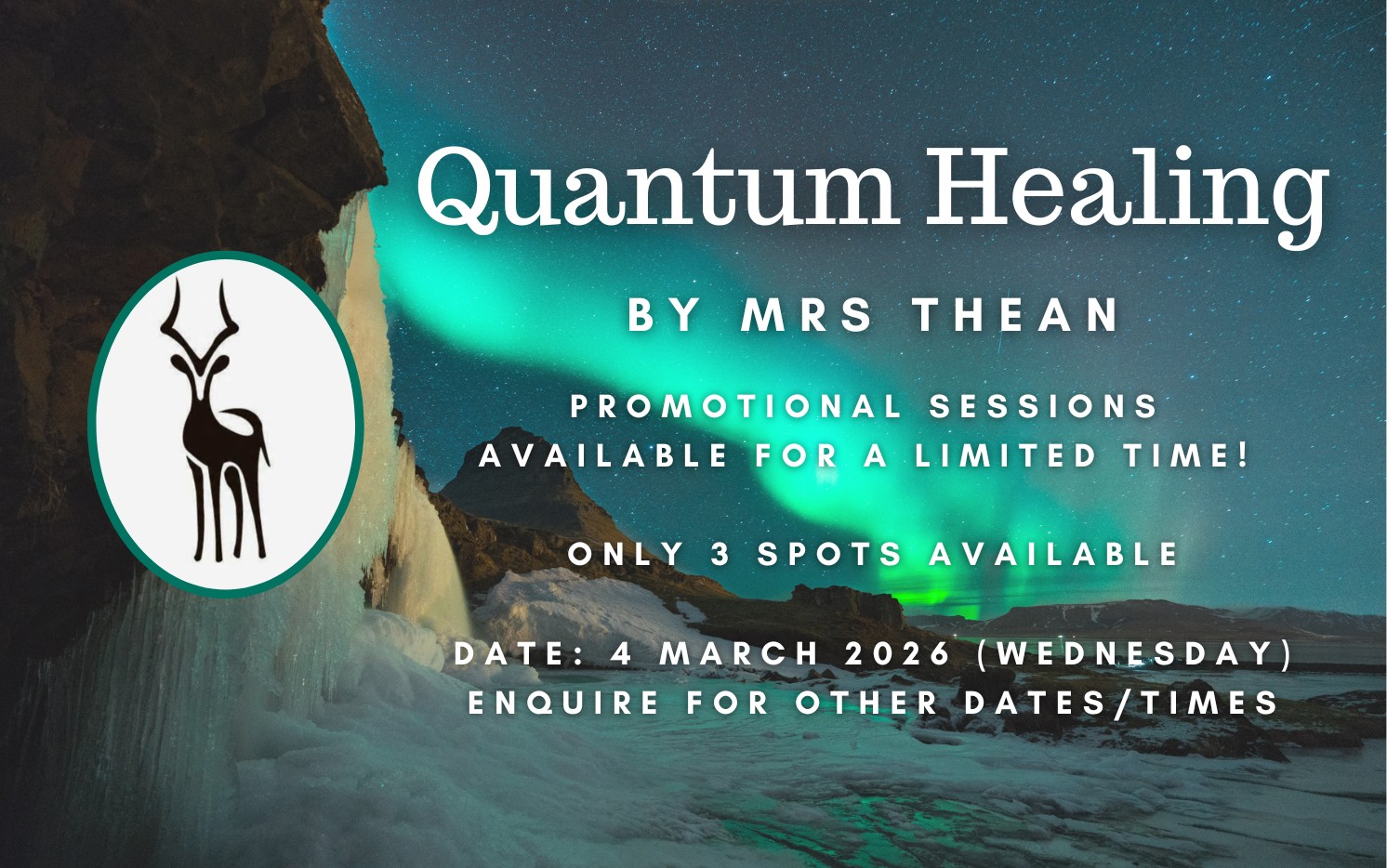 Quantum Healing

BY MRS THEAN

PROMOTIONAL SESSIONS AVAILABLE FOR A LIMITED TIME!

ONLY 3 SPOTS AVAILABLE

DATE: 4 MARCH 2026 (WEDNESDAY)
ENQUIRE FOR OTHER DATES/TIMES